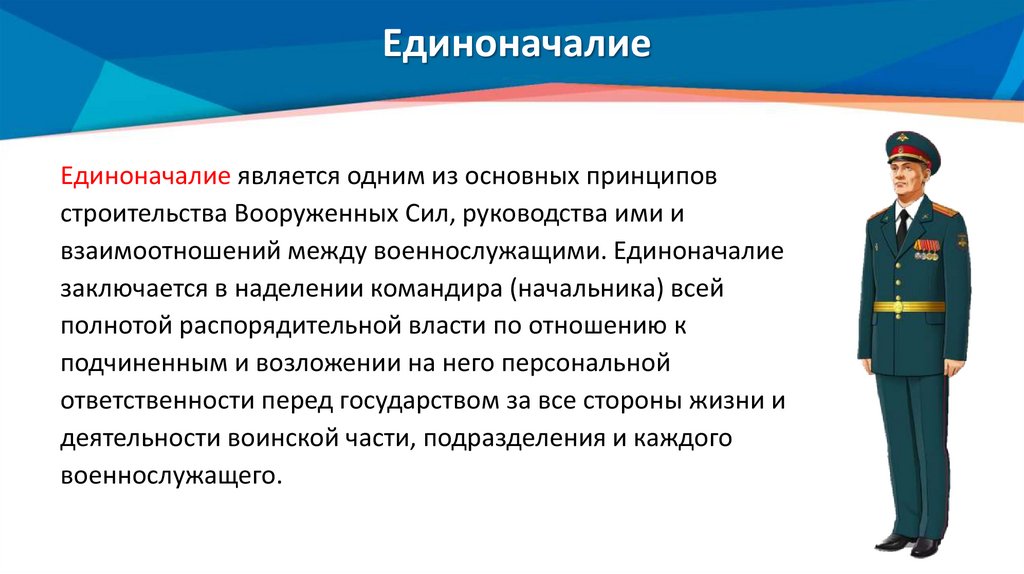 Единоначалие

Единоначалие является одним из основных принципов строительства Вооруженных Сил, руководства ими и взаимоотношений между военнослужащими. Единоначалие заключается в наделении командира (начальника) всей полнотой распорядительной власти по отношению к подчиненным и возложении на него персональной ответственности перед государством за все стороны жизни и деятельности воинской части, подразделения и каждого военнослужащего.